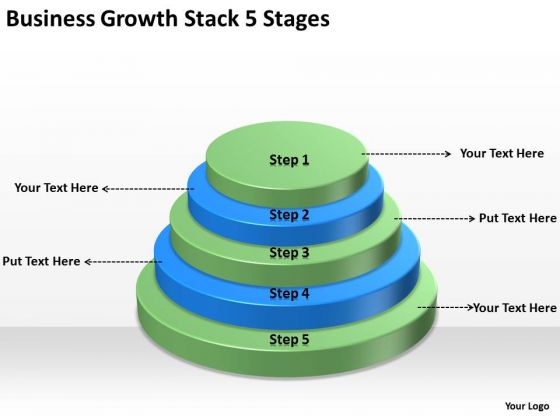 Business Growth Stack 5 Stages

Step 1

Your Text Here

Your Text Here

Step 2

Put Text Here

Step 3

Put Text Here

Step 4

Your Text Here

Step 5

Your Logo